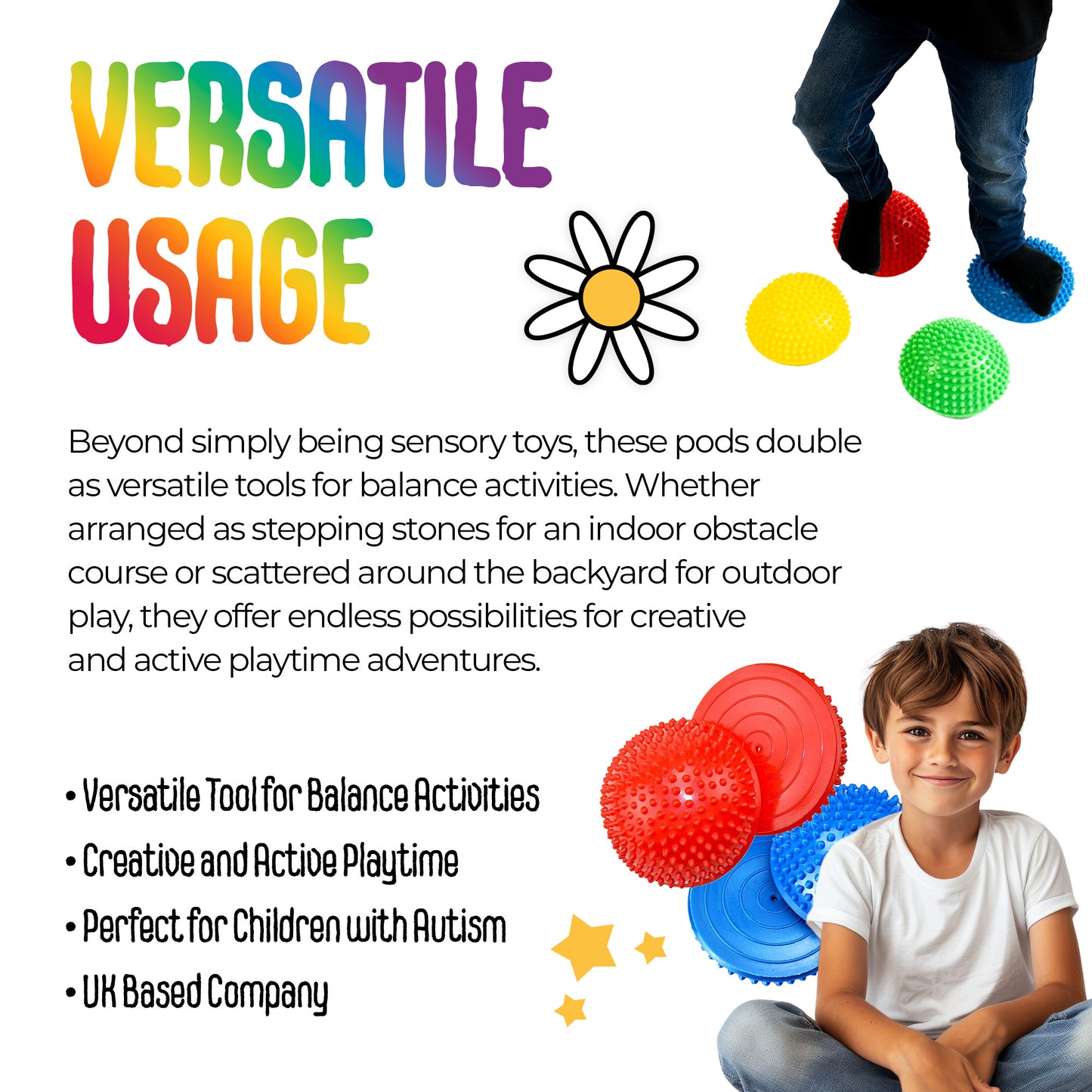 VERSATILE USAGE

Beyond simply being sensory toys, these pods double as versatile tools for balance activities. Whether arranged as stepping stones for an indoor obstacle course or scattered around the backyard for outdoor play, they offer endless possibilities for creative and active playtime adventures.

• Versatile Tool for Balance Activities
• Creative and Active Playtime
• Perfect for Children with Autism
• UK Based Company